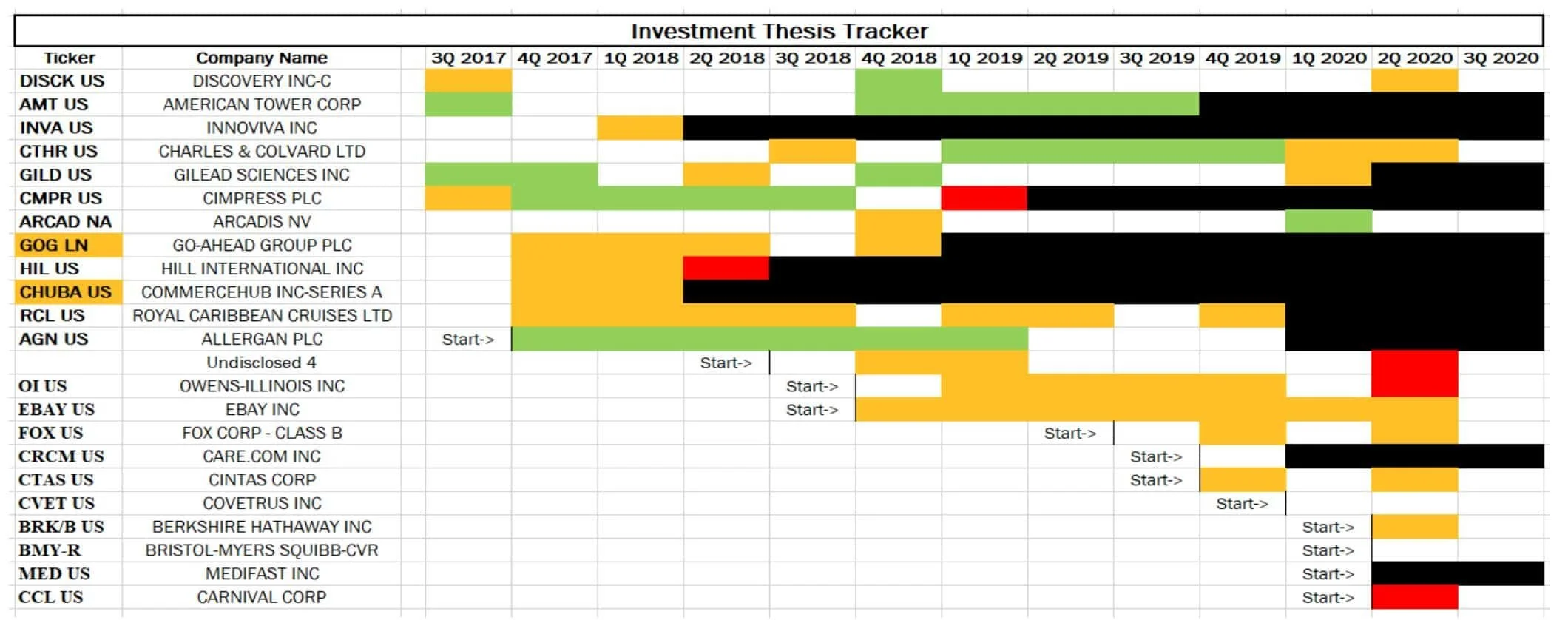 Investment Thesis Tracker

| Ticker | Company Name | 3Q 2017 | 4Q 2017 | 1Q 2018 | 2Q 2018 | 3Q 2018 | 4Q 2018 | 1Q 2019 | 2Q 2019 | 3Q 2019 | 4Q 2019 | 1Q 2020 | 2Q 2020 | 3Q 2020 |
|---|---|---|---|---|---|---|---|---|---|---|---|---|---|---|
| DISCK US | DISCOVERY INC-C | | | | | | | | | | | | | |
| AMT US | AMERICAN TOWER CORP | | | | | | | | | | | | | |
| INVA US | INNOVIVA INC | | | | | | | | | | | | | |
| CTHR US | CHARLES & COLVARD LTD | | | | | | | | | | | | | |
| GILD US | GILEAD SCIENCES INC | | | | | | | | | | | | | |
| CMPR US | CIMPRESS PLC | | | | | | | | | | | | | |
| ARCAD NA | ARCADIS NV | | | | | | | | | | | | | |
| GOG LN | GO-AHEAD GROUP PLC | | | | | | | | | | | | | |
| HIL US | HILL INTERNATIONAL INC | | | | | | | | | | | | | |
| CHUBA US | COMMERCEHUB INC-SERIES A | | | | | | | | | | | | | |
| RCL US | ROYAL CARIBBEAN CRUISES LTD | | | | | | | | | | | | | |
| AGN US | ALLERGAN PLC | Start-> | | | | | | | | | | | | |
| | Undisclosed 4 | | | | Start-> | | | | | | | | | |
| OI US | OWENS-ILLINOIS INC | | | | | Start-> | | | | | | | | |
| EBAY US | EBAY INC | | | | | Start-> | | | | | | | | |
| FOX US | FOX CORP - CLASS B | | | | | | | | Start-> | | | | | |
| CRCM US | CARE.COM INC | | | | | | | | | Start-> | | | | |
| CTAS US | CINTAS CORP | | | | | | | | | Start-> | | | | |
| CVET US | COVETRUS INC | | | | | | | | | | Start-> | | | |
| BRK/B US | BERKSHIRE HATHAWAY INC | | | | | | | | | | | Start-> | | |
| BMY-R | BRISTOL-MYERS SQUIBB-CVR | | | | | | | | | | | Start-> | | |
| MED US | MEDIFAST INC | | | | | | | | | | | Start-> | | |
| CCL US | CARNIVAL CORP | | | | | | | | | | | Start-> | | |